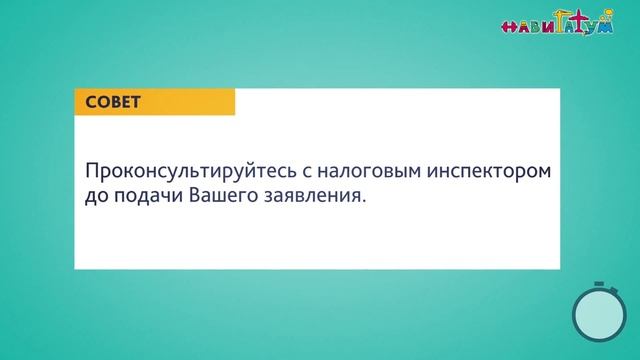 НАВИГАТУМ

СОВЕТ

Проконсультируйтесь с налоговым инспектором до подачи Вашего заявления.